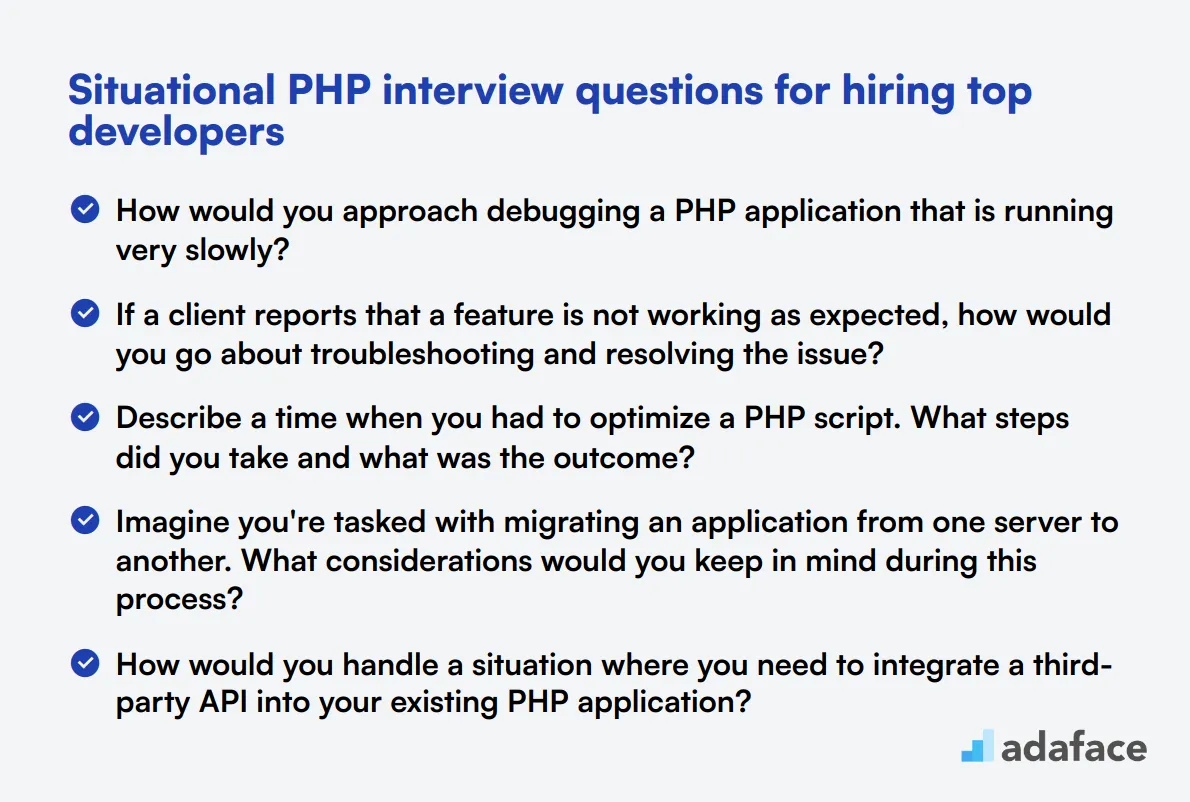 Situational PHP interview questions for hiring top developers

How would you approach debugging a PHP application that is running very slowly?

If a client reports that a feature is not working as expected, how would you go about troubleshooting and resolving the issue?

Describe a time when you had to optimize a PHP script. What steps did you take and what was the outcome?

Imagine you're tasked with migrating an application from one server to another. What considerations would you keep in mind during this process?

How would you handle a situation where you need to integrate a third-party API into your existing PHP application?

adaface